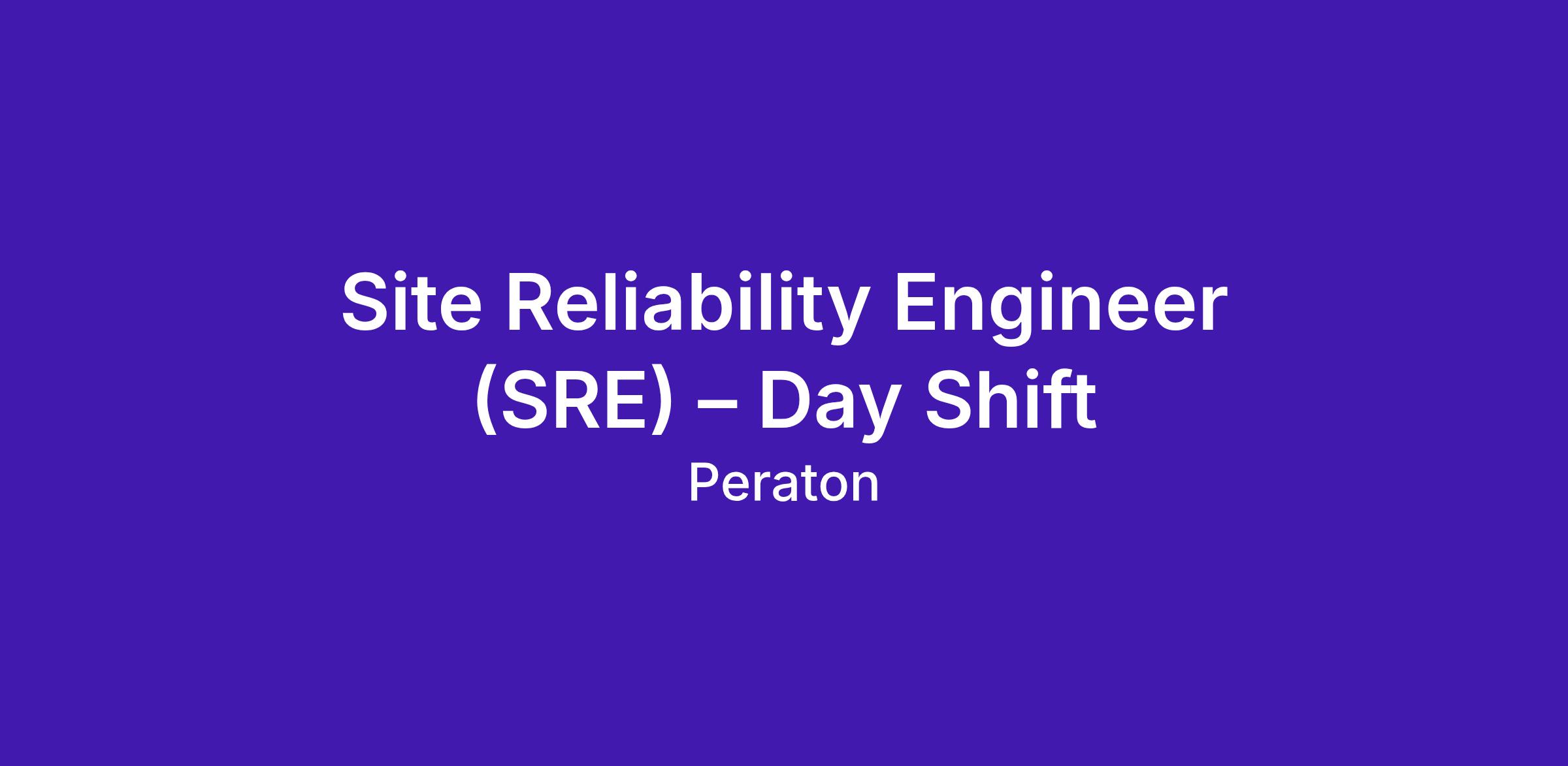 Site Reliability Engineer (SRE) – Day Shift

Peraton